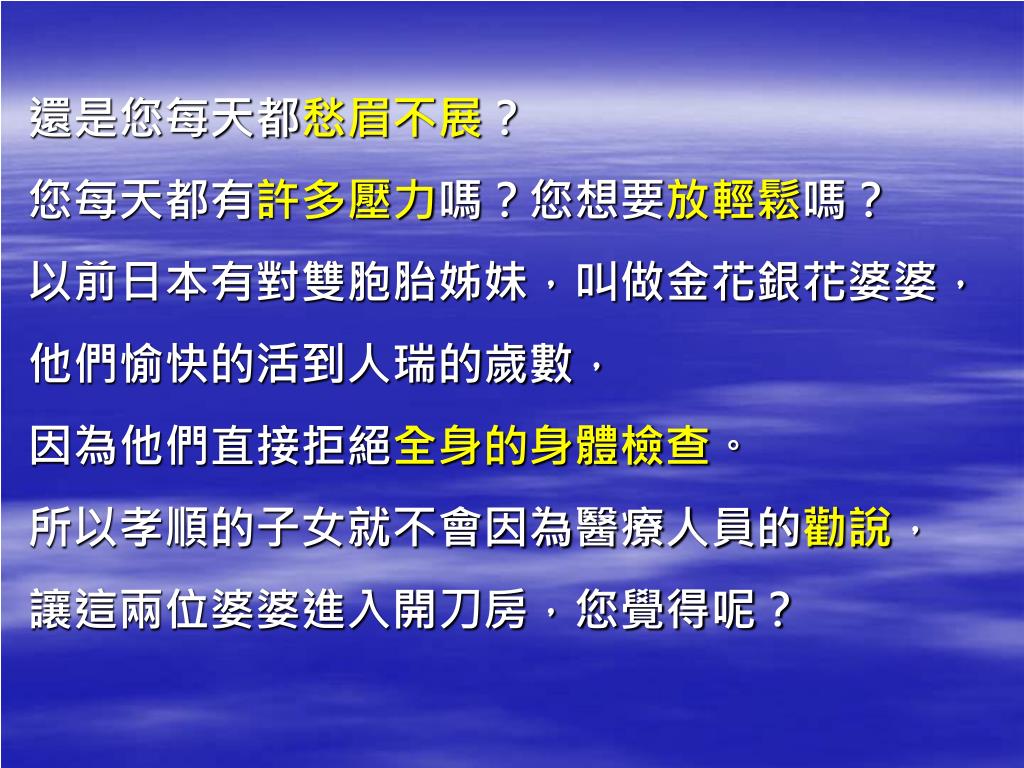 還是您每天都愁眉不展？

您每天都有許多壓力嗎？您想要放輕鬆嗎？

以前日本有對雙胞胎姊妹，叫做金花銀花婆婆，

他們愉快的活到人瑞的歲數，

因為他們直接拒絕全身的身體檢查。

所以孝順的子女就不會因為醫療人員的勸說，

讓這兩位婆婆進入開刀房，您覺得呢？